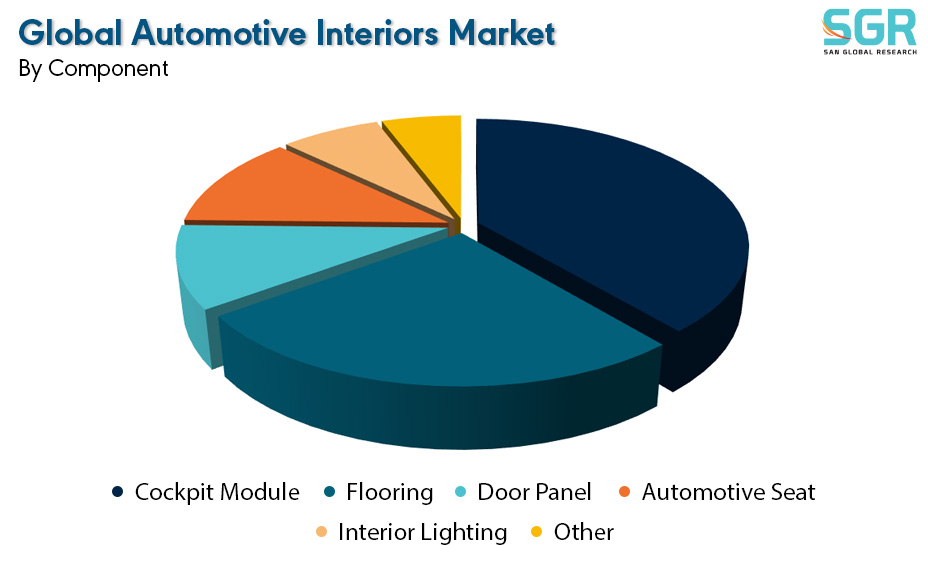 Global Automotive Interiors Market
By Component

SGR
SAN GLOBAL RESEARCH

Cockpit Module Flooring Door Panel Automotive Seat
Interior Lighting Other